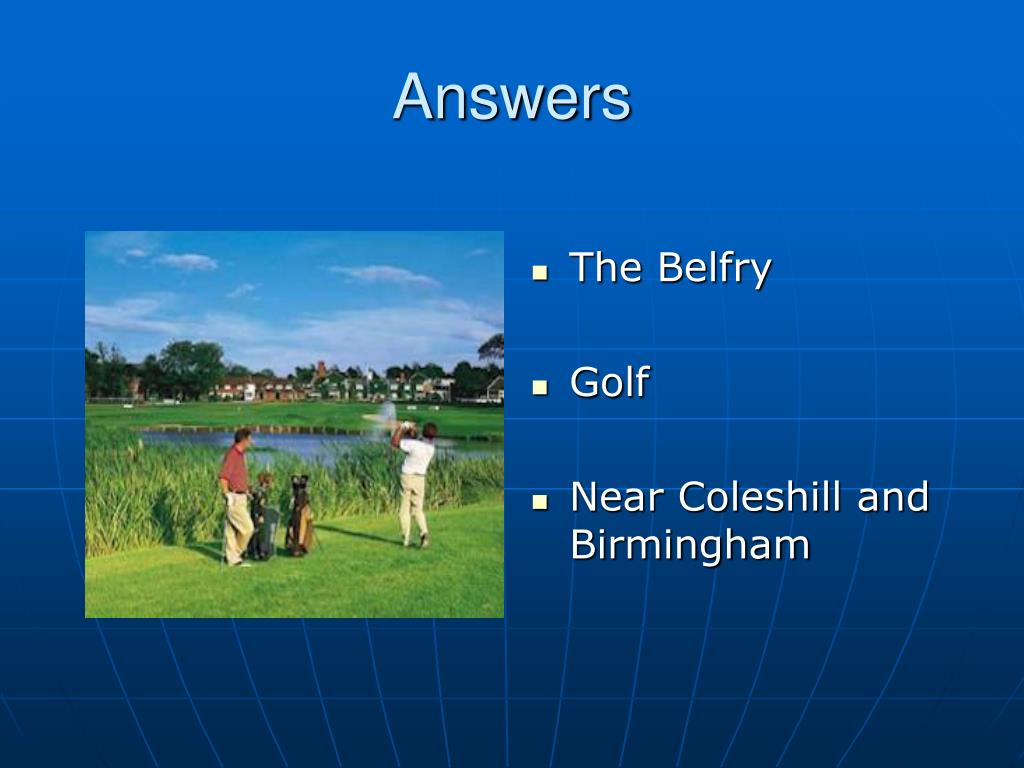 Answers

- The Belfry
- Golf
- Near Coleshill and Birmingham